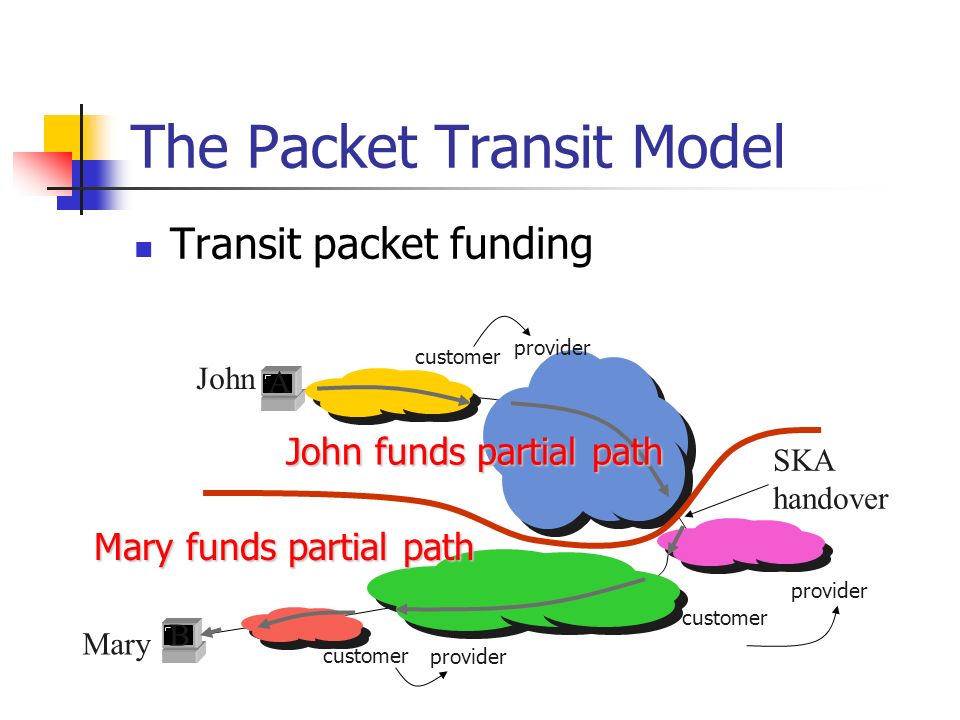 The Packet Transit Model

Transit packet funding

customer provider

John A

John funds partial path

SKA handover

Mary funds partial path

provider

customer

Mary B

customer provider